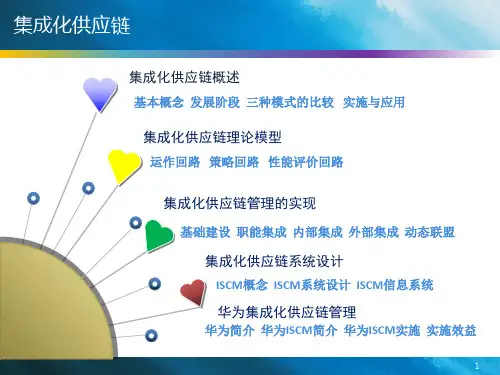 集成化供应链

集成化供应链概述

基本概念 发展阶段 三种模式的比较 实施与应用

集成化供应链理论模型

运作回路 策略回路 性能评价回路

集成化供应链管理的实现

基础建设 职能集成 内部集成 外部集成 动态联盟

集成化供应链系统设计

ISCM概念 ISCM系统设计 ISCM信息系统

华为集成化供应链管理

华为简介 华为ISCM简介 华为ISCM实施 实施效益

1